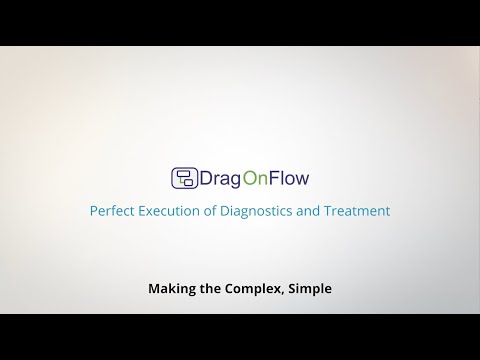 DragOnFlow

Perfect Execution of Diagnostics and Treatment

Making the Complex, Simple